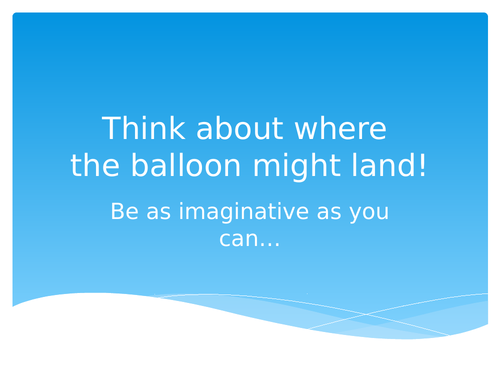 Think about where the balloon might land!

Be as imaginative as you can…